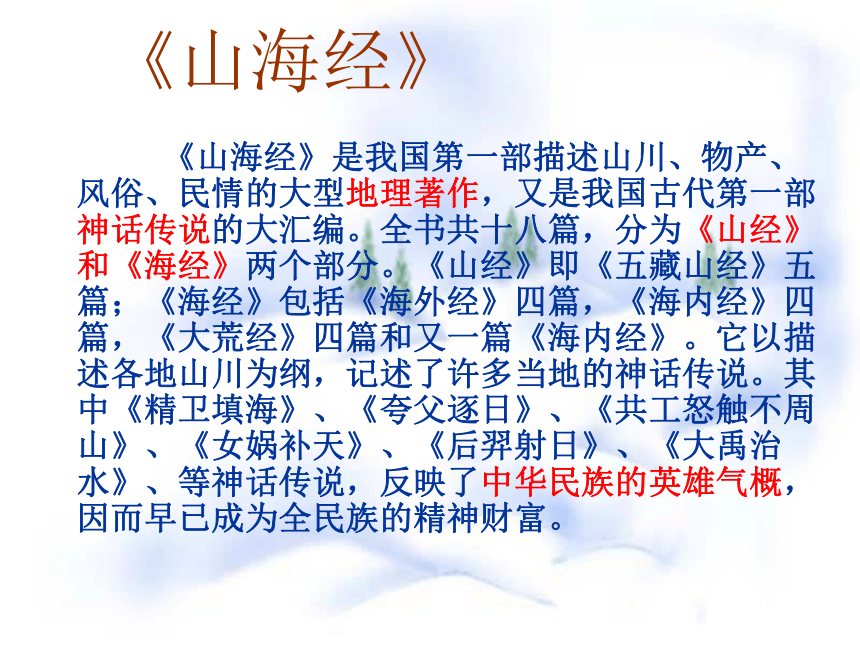 《山海经》

《山海经》是我国第一部描述山川、物产、风俗、民情的大型地理著作，又是我国古代第一部神话传说的大汇编。全书共十八篇，分为《山经》和《海经》两个部分。《山经》即《五藏山经》五篇；《海经》包括《海外经》四篇，《海内经》四篇，《大荒经》四篇和又一篇《海内经》。它以描述各地山川为纲，记述了许多当地的神话传说。其中《精卫填海》、《夸父逐日》、《共工怒触不周山》、《女娲补天》、《后羿射日》、《大禹治水》、等神话传说，反映了中华民族的英雄气概，因而早已成为全民族的精神财富。